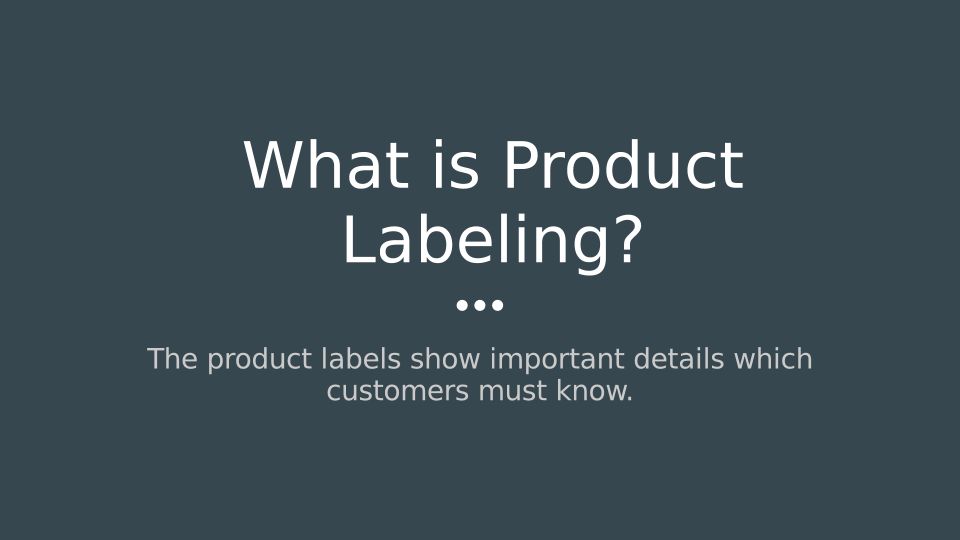 What is Product Labeling?

The product labels show important details which customers must know.